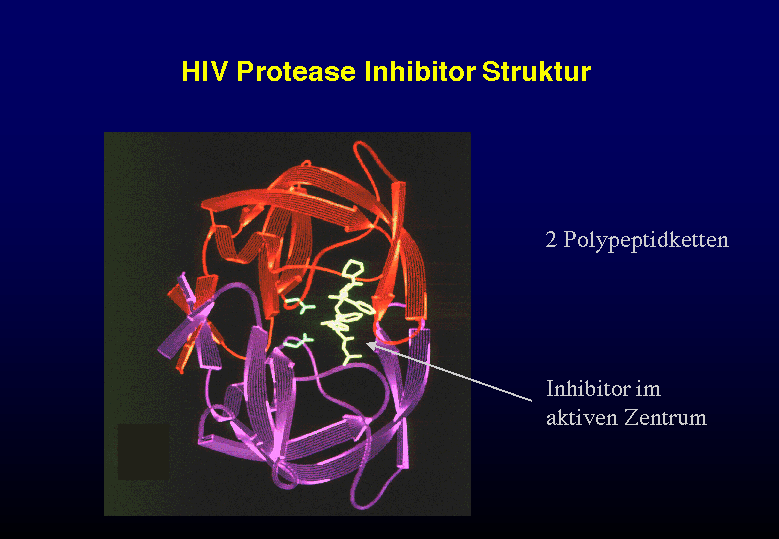 HIV Protease Inhibitor Struktur

2 Polypeptidketten

Inhibitor im aktiven Zentrum